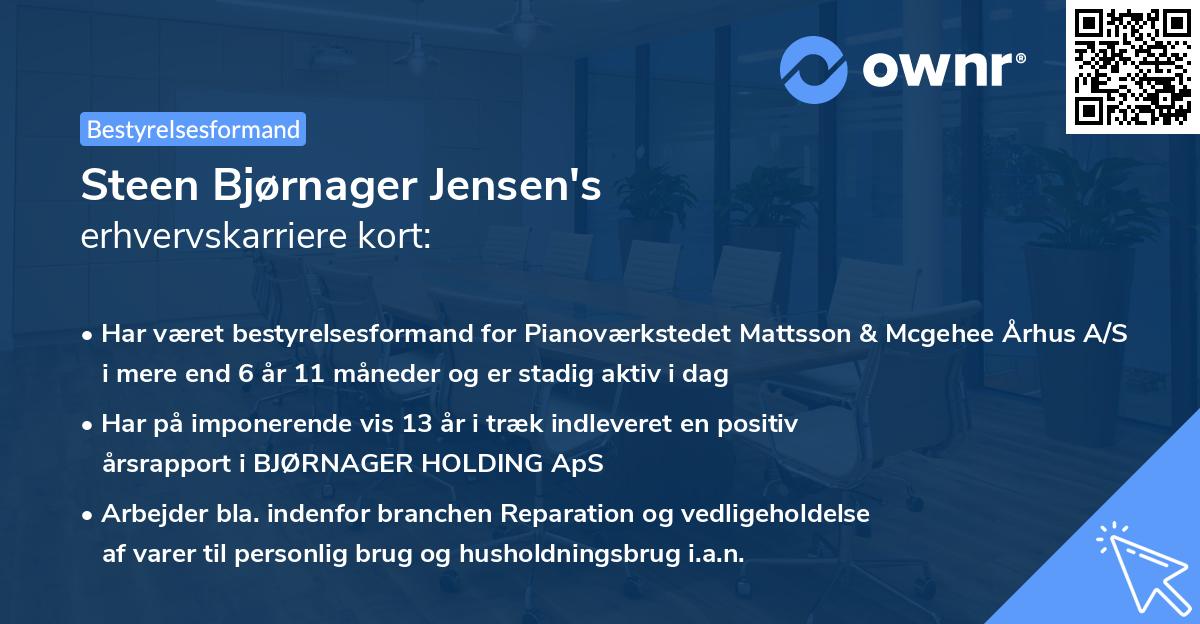 ownr®

Bestyrelsesformand

Steen Bjørnager Jensen's
erhvervskarriere kort:

• Har været bestyrelsesformand for Pianoværkstedet Mattsson & Mcgehee Århus A/S i mere end 6 år 11 måneder og er stadig aktiv i dag

• Har på imponerende vis 13 år i træk indleveret en positiv årsrapport i BJØRNAGER HOLDING ApS

• Arbejder bla. indenfor branchen Reparation og vedligeholdelse af varer til personlig brug og husholdningsbrug i.a.n.